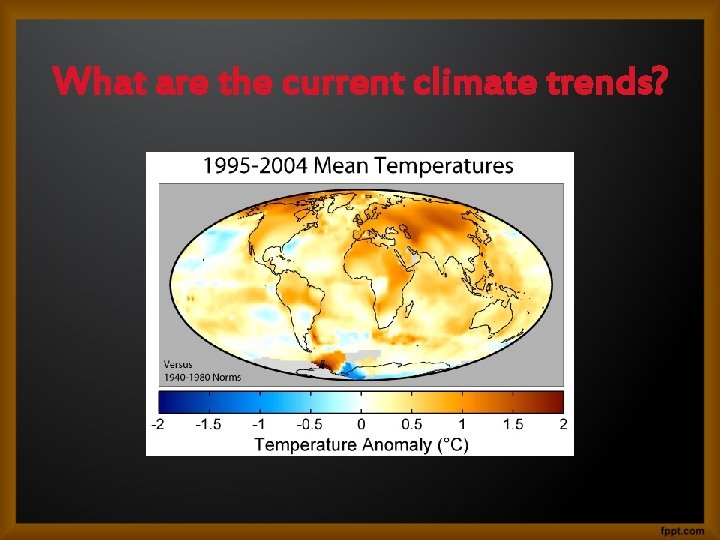 What are the current climate trends?

1995-2004 Mean Temperatures

Versus
1940-1980 Norms

-2 -1.5 -1 -0.5 0 0.5 1 1.5 2

Temperature Anomaly (°C)

fppt.com